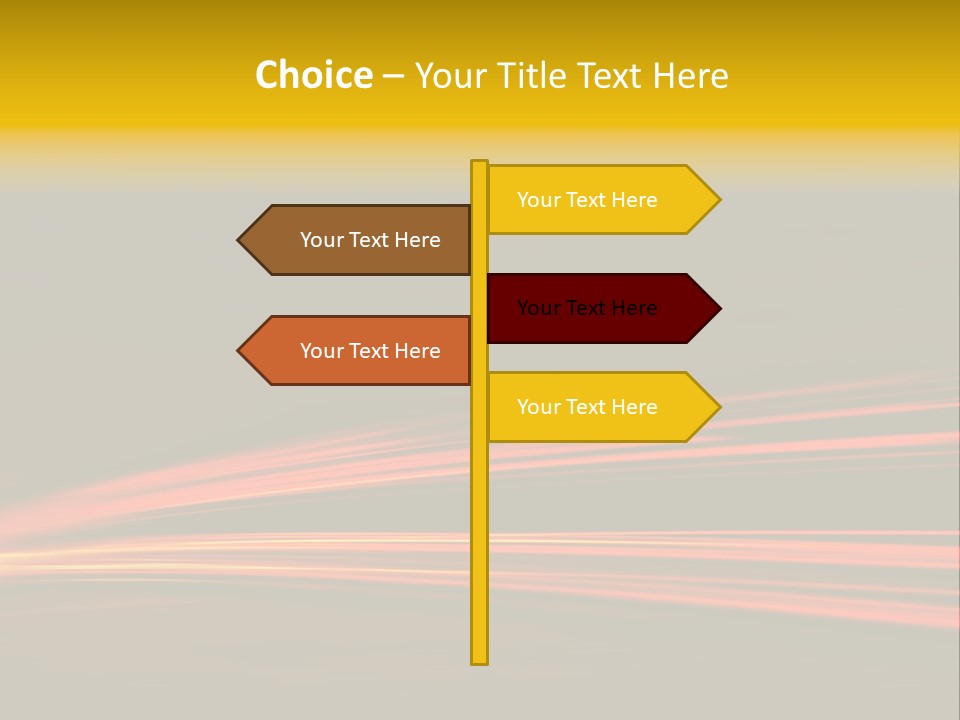 Choice – Your Title Text Here

Your Text Here

Your Text Here

Your Text Here

Your Text Here

Your Text Here